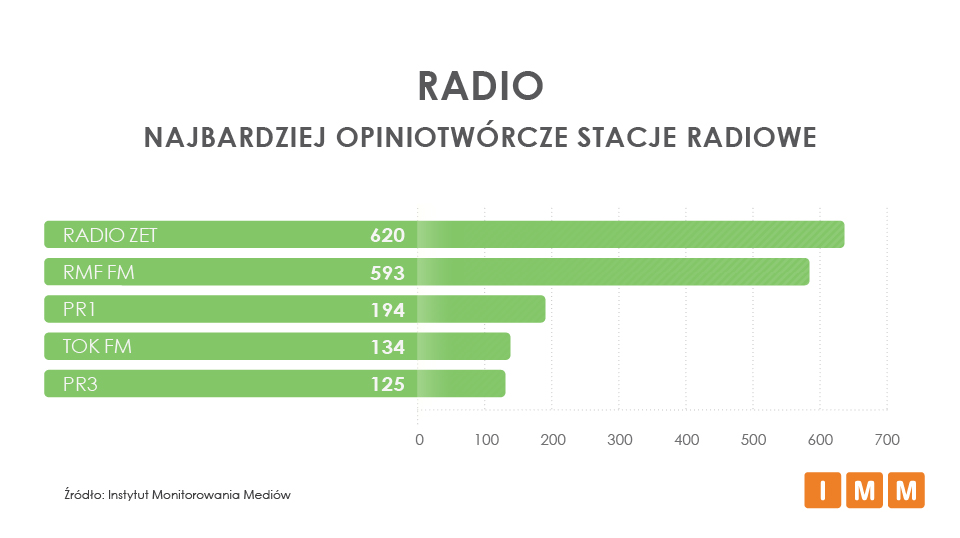 RADIO
NAJBARDZIEJ OPINIOTWÓRCZE STACJE RADIOWE

RADIO ZET 620
RMF FM 593
PR1 194
TOK FM 134
PR3 125

0 100 200 300 400 500 600 700

Źródło: Instytut Monitorowania Mediów

I M M